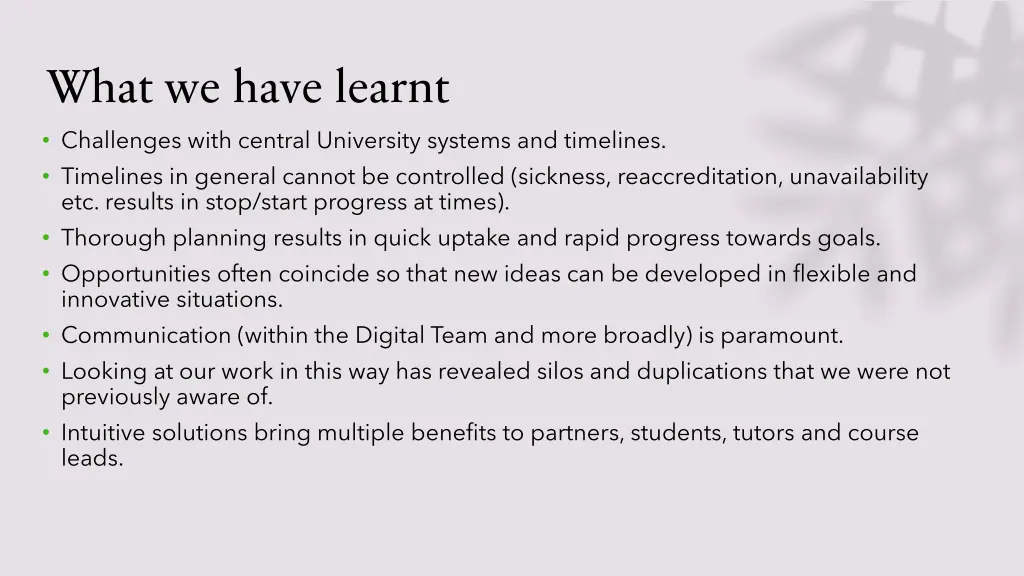 What we have learnt

• Challenges with central University systems and timelines.
• Timelines in general cannot be controlled (sickness, reaccreditation, unavailability etc. results in stop/start progress at times).
• Thorough planning results in quick uptake and rapid progress towards goals.
• Opportunities often coincide so that new ideas can be developed in flexible and innovative situations.
• Communication (within the Digital Team and more broadly) is paramount.
• Looking at our work in this way has revealed silos and duplications that we were not previously aware of.
• Intuitive solutions bring multiple benefits to partners, students, tutors and course leads.